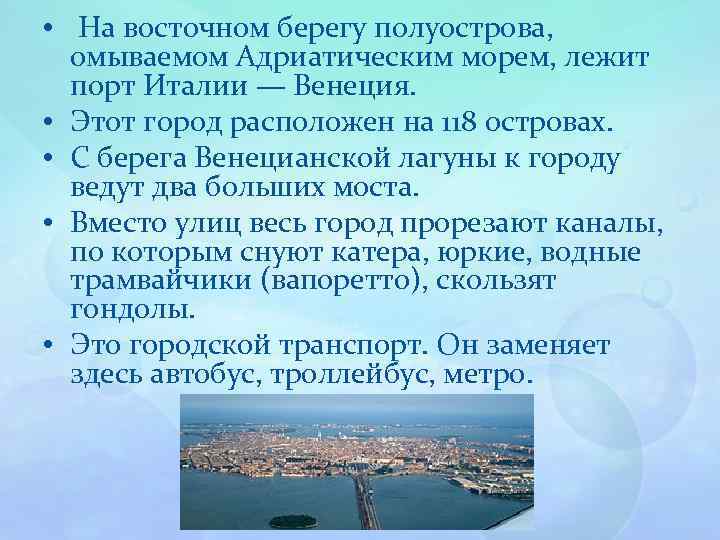 • На восточном берегу полуострова, омываемом Адриатическим морем, лежит порт Италии — Венеция.
• Этот город расположен на 118 островах.
• С берега Венецианской лагуны к городу ведут два больших моста.
• Вместо улиц весь город прорезают каналы, по которым снуют катера, юркие, водные трамвайчики (вапоретто), скользят гондолы.
• Это городской транспорт. Он заменяет здесь автобус, троллейбус, метро.